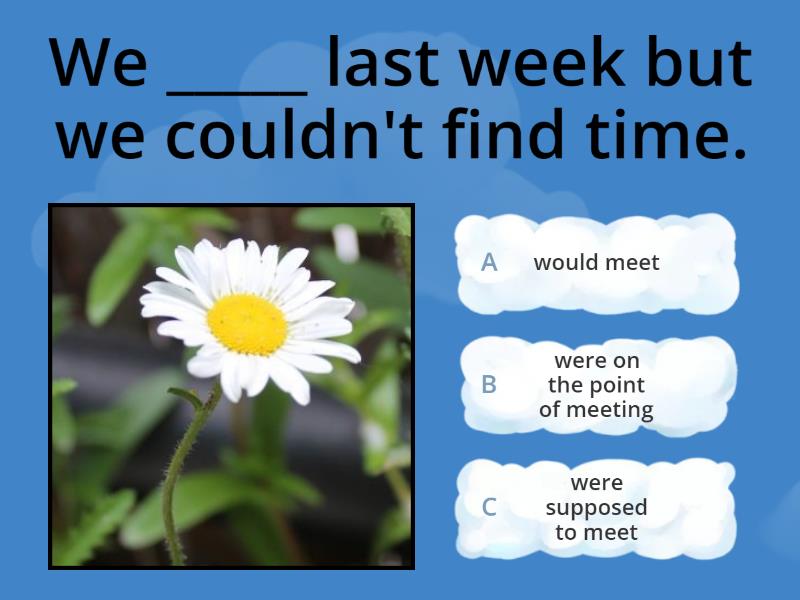 We _____ last week but we couldn't find time.

A would meet

B were on the point of meeting

C were supposed to meet